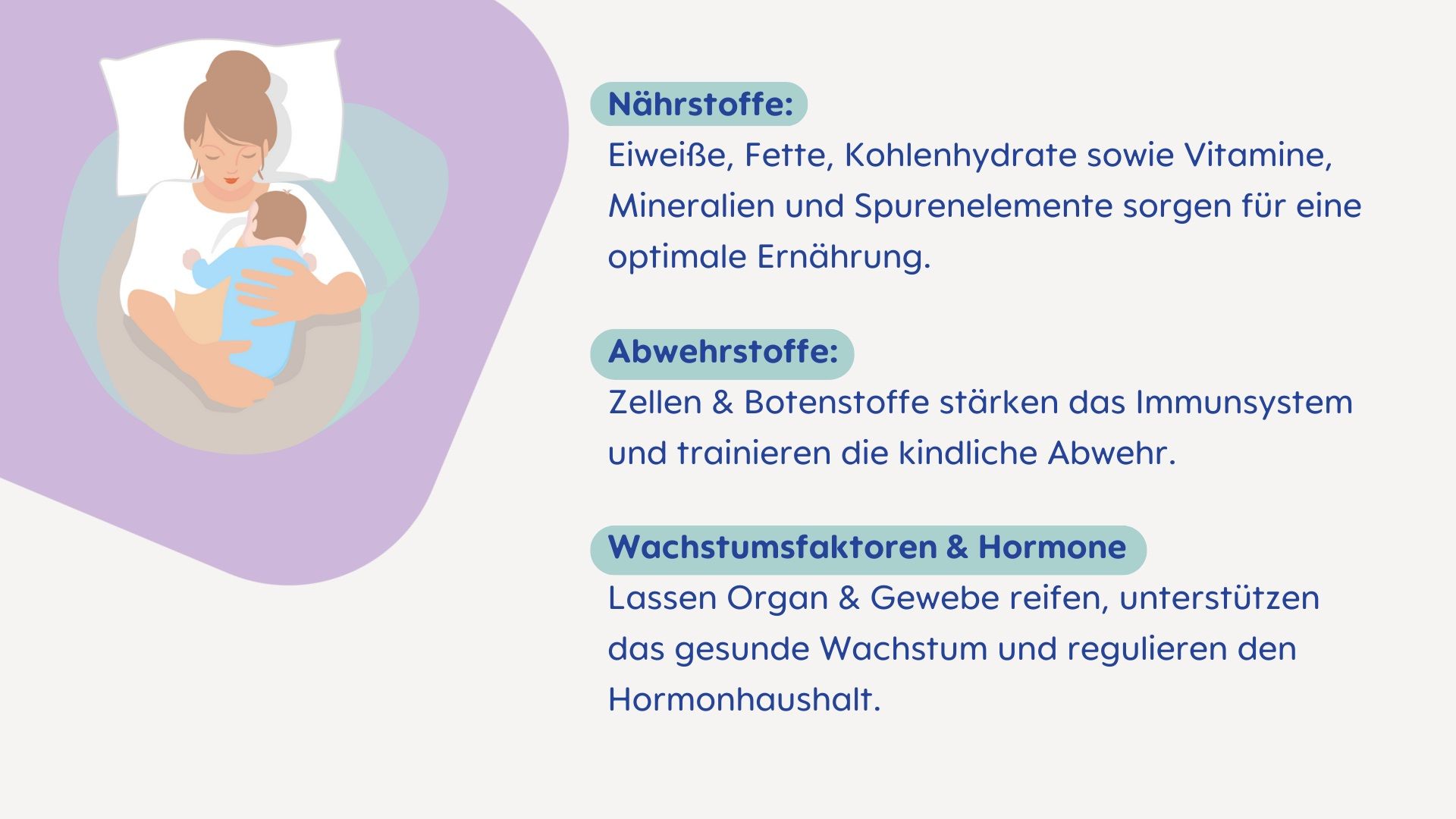 Nährstoffe:
Eiweiße, Fette, Kohlenhydrate sowie Vitamine, Mineralien und Spurenelemente sorgen für eine optimale Ernährung.

Abwehrstoffe:
Zellen & Botenstoffe stärken das Immunsystem und trainieren die kindliche Abwehr.

Wachstumsfaktoren & Hormone
Lassen Organ & Gewebe reifen, unterstützen das gesunde Wachstum und regulieren den Hormonhaushalt.